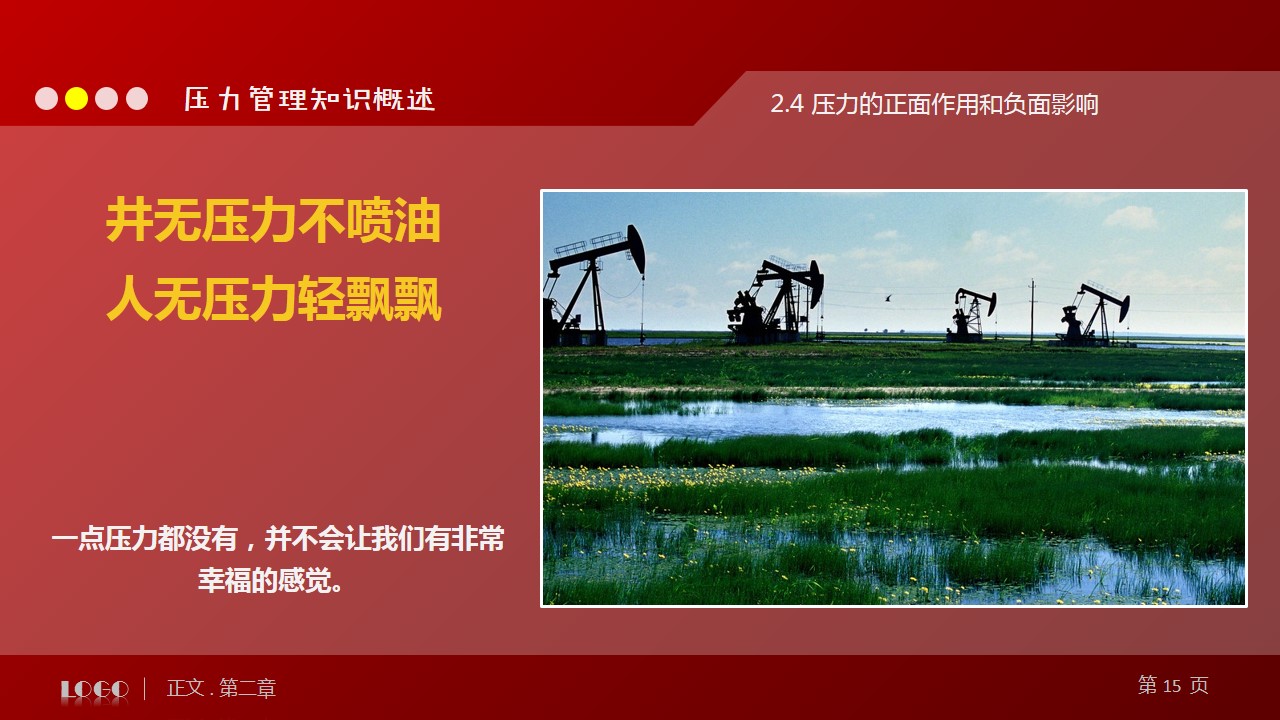 压力管理知识概述

2.4 压力的正面作用和负面影响

井无压力不喷油
人无压力轻飘飘

一点压力都没有，并不会让我们有非常幸福的感觉。

LOGO | 正文 . 第二章

第 15 页